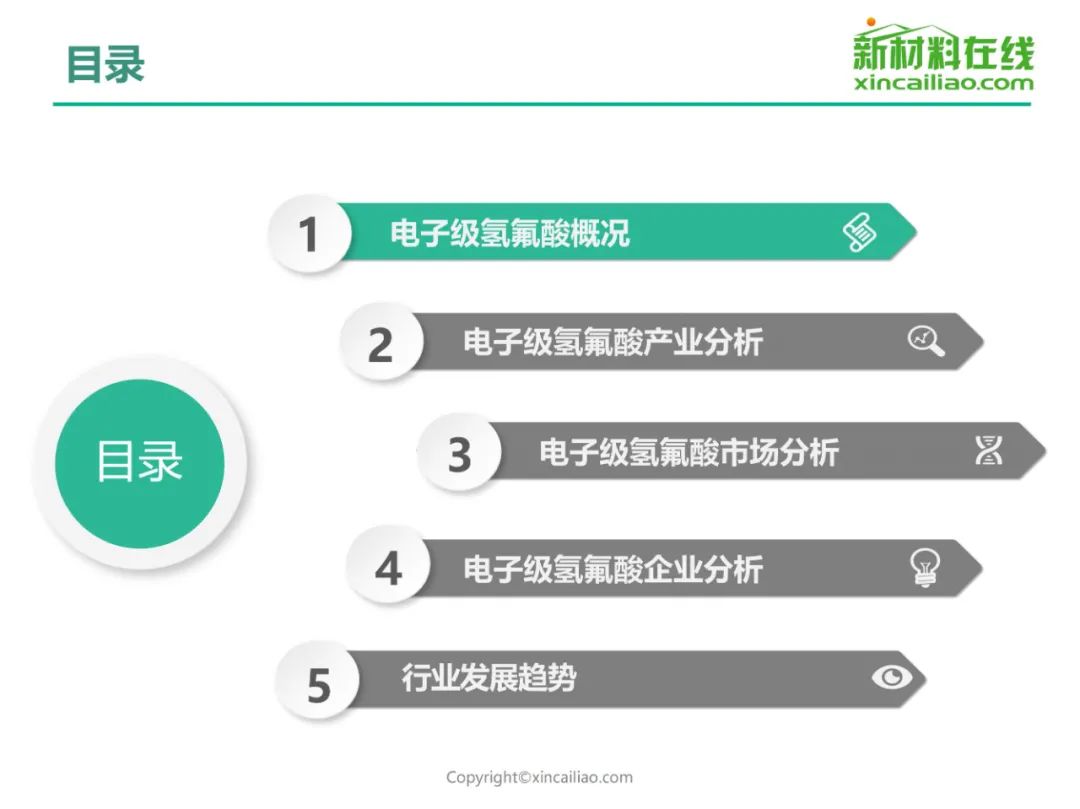 目录

新材料在线
xincailiao.com

目录

1 电子级氢氟酸概况

2 电子级氢氟酸产业分析

3 电子级氢氟酸市场分析

4 电子级氢氟酸企业分析

5 行业发展趋势

Copyright©xincailiao.com